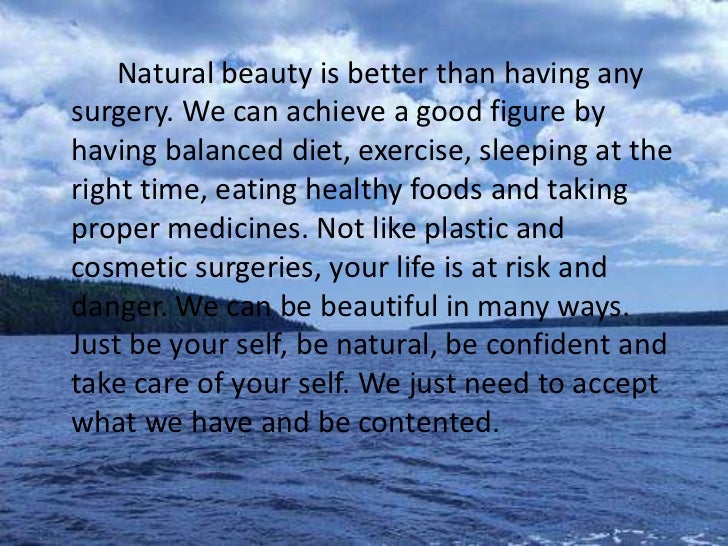 Natural beauty is better than having any surgery. We can achieve a good figure by having balanced diet, exercise, sleeping at the right time, eating healthy foods and taking proper medicines. Not like plastic and cosmetic surgeries, your life is at risk and danger. We can be beautiful in many ways. Just be your self, be natural, be confident and take care of your self. We just need to accept what we have and be contented.